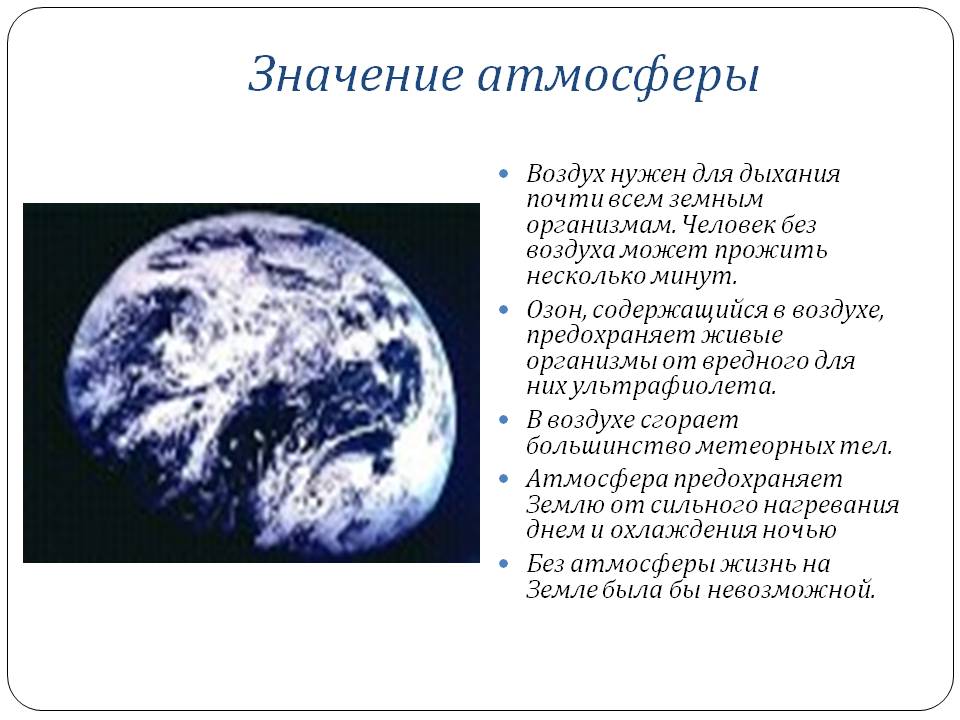 Значение атмосферы

- Воздух нужен для дыхания почти всем земным организмам. Человек без воздуха может прожить несколько минут.
- Озон, содержащийся в воздухе, предохраняет живые организмы от вредного для них ультрафиолета.
- В воздухе сгорает большинство метеорных тел.
- Атмосфера предохраняет Землю от сильного нагревания днем и охлаждения ночью
- Без атмосферы жизнь на Земле была бы невозможной.